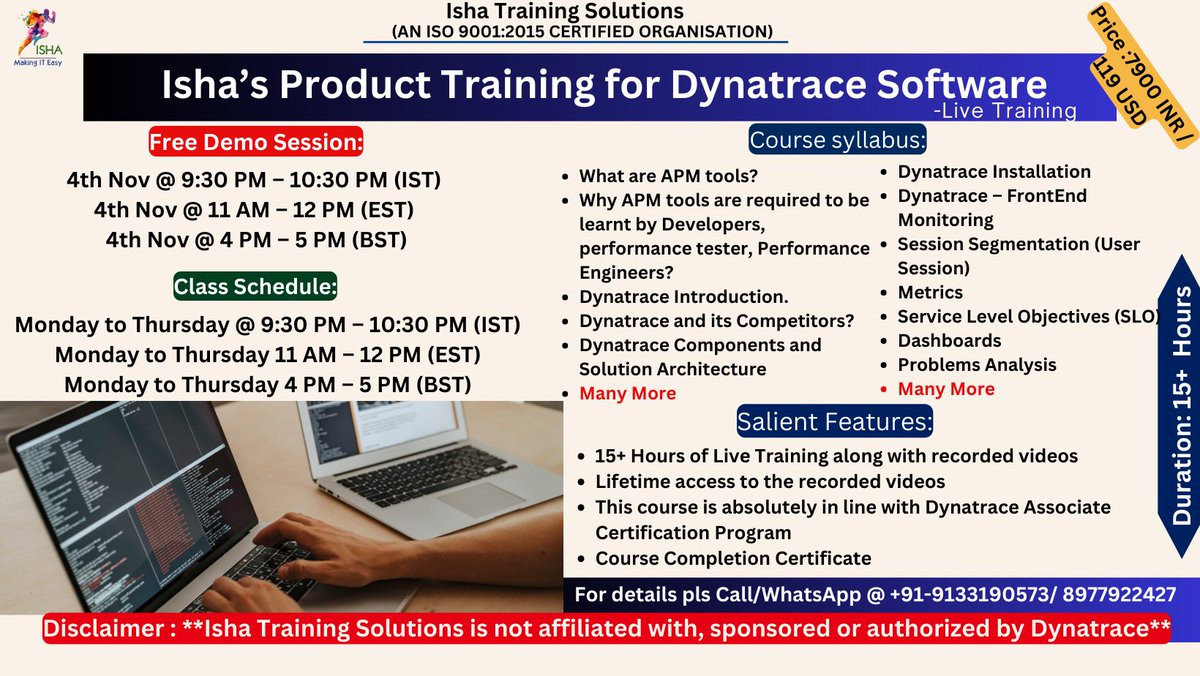 ISHA
Making IT Easy

Isha Training Solutions
(AN ISO 9001:2015 CERTIFIED ORGANISATION)

Price :7900 INR / 119 USD

Isha's Product Training for Dynatrace Software
-Live Training

Free Demo Session:

4th Nov @ 9:30 PM – 10:30 PM (IST)
4th Nov @ 11 AM – 12 PM (EST)
4th Nov @ 4 PM – 5 PM (BST)

Class Schedule:

Monday to Thursday @ 9:30 PM – 10:30 PM (IST)
Monday to Thursday 11 AM – 12 PM (EST)
Monday to Thursday 4 PM – 5 PM (BST)

Course syllabus:

- What are APM tools?
- Why APM tools are required to be learnt by Developers, performance tester, Performance Engineers?
- Dynatrace Introduction.
- Dynatrace and its Competitors?
- Dynatrace Components and Solution Architecture
- Many More

- Dynatrace Installation
- Dynatrace – FrontEnd Monitoring
- Session Segmentation (User Session)
- Metrics
- Service Level Objectives (SLO)
- Dashboards
- Problems Analysis
- Many More

Duration: 15+ Hours

Salient Features:

- 15+ Hours of Live Training along with recorded videos
- Lifetime access to the recorded videos
- This course is absolutely in line with Dynatrace Associate Certification Program
- Course Completion Certificate

For details pls Call/WhatsApp @ +91-9133190573/ 8977922427

Disclaimer : **Isha Training Solutions is not affiliated with, sponsored or authorized by Dynatrace**